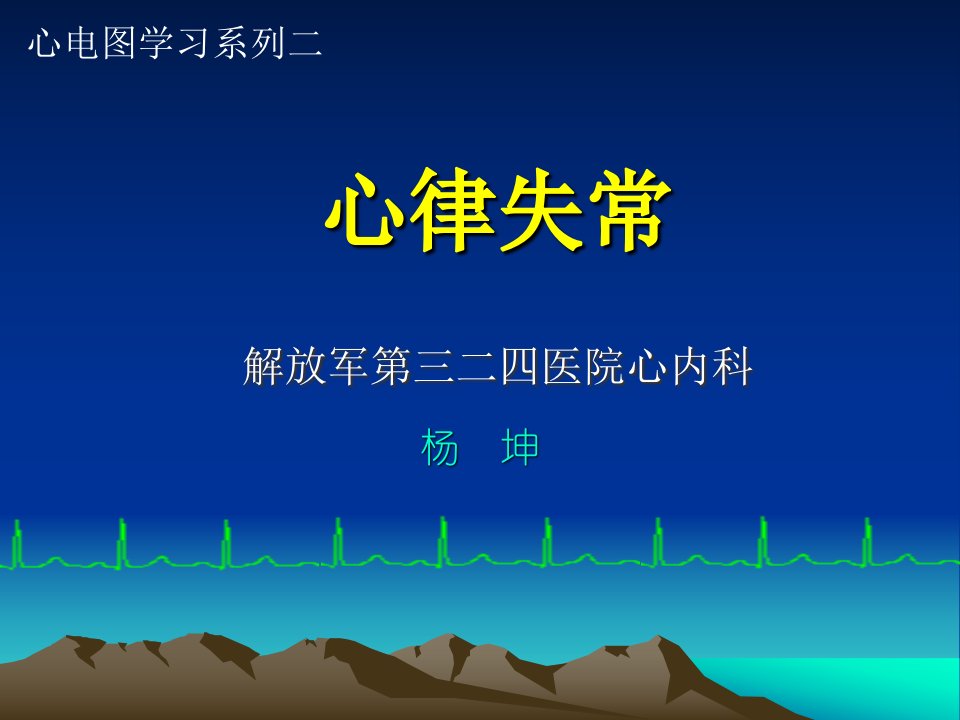 心电图学习系列二

心律失常

解放军第三二四医院心内科

杨 坤